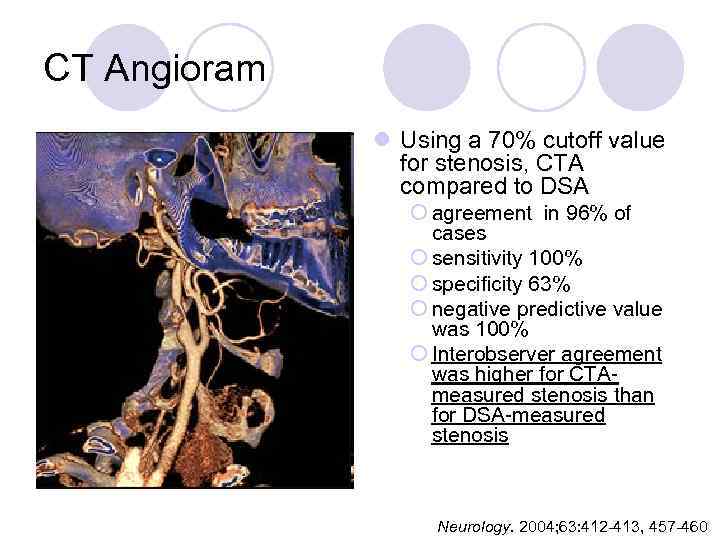 CT Angioram

Using a 70% cutoff value for stenosis, CTA compared to DSA

agreement in 96% of cases

sensitivity 100%

specificity 63%

negative predictive value was 100%

Interobserver agreement was higher for CTA-measured stenosis than for DSA-measured stenosis

Neurology. 2004;63:412-413, 457-460